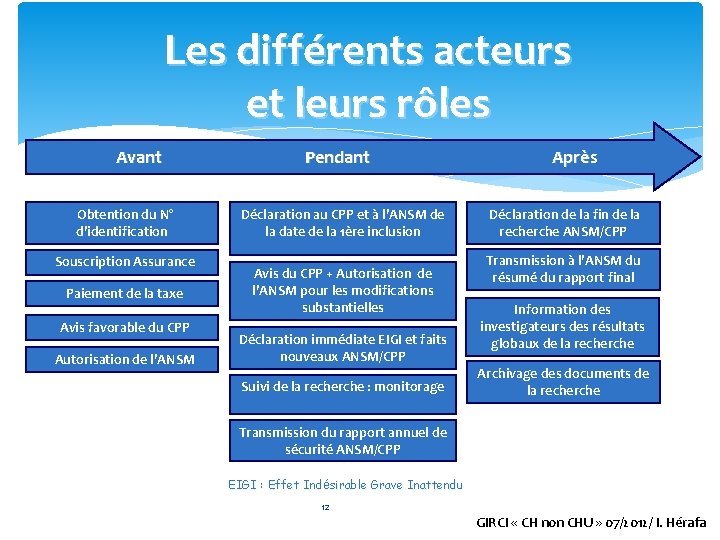 Les différents acteurs et leurs rôles

Avant

Pendant

Après

Obtention du N° d'identification

Souscription Assurance

Paiement de la taxe

Avis favorable du CPP

Autorisation de l'ANSM

Déclaration au CPP et à l'ANSM de la date de la 1ère inclusion

Avis du CPP + Autorisation de l'ANSM pour les modifications substantielles

Déclaration immédiate EIGI et faits nouveaux ANSM/CPP

Suivi de la recherche : monitorage

Transmission du rapport annuel de sécurité ANSM/CPP

Déclaration de la fin de la recherche ANSM/CPP

Transmission à l'ANSM du résumé du rapport final

Information des investigateurs des résultats globaux de la recherche

Archivage des documents de la recherche

EIGI : Effet Indésirable Grave Inattendu

12

GIRCI « CH non CHU » 07/2012/ I. Hérafa